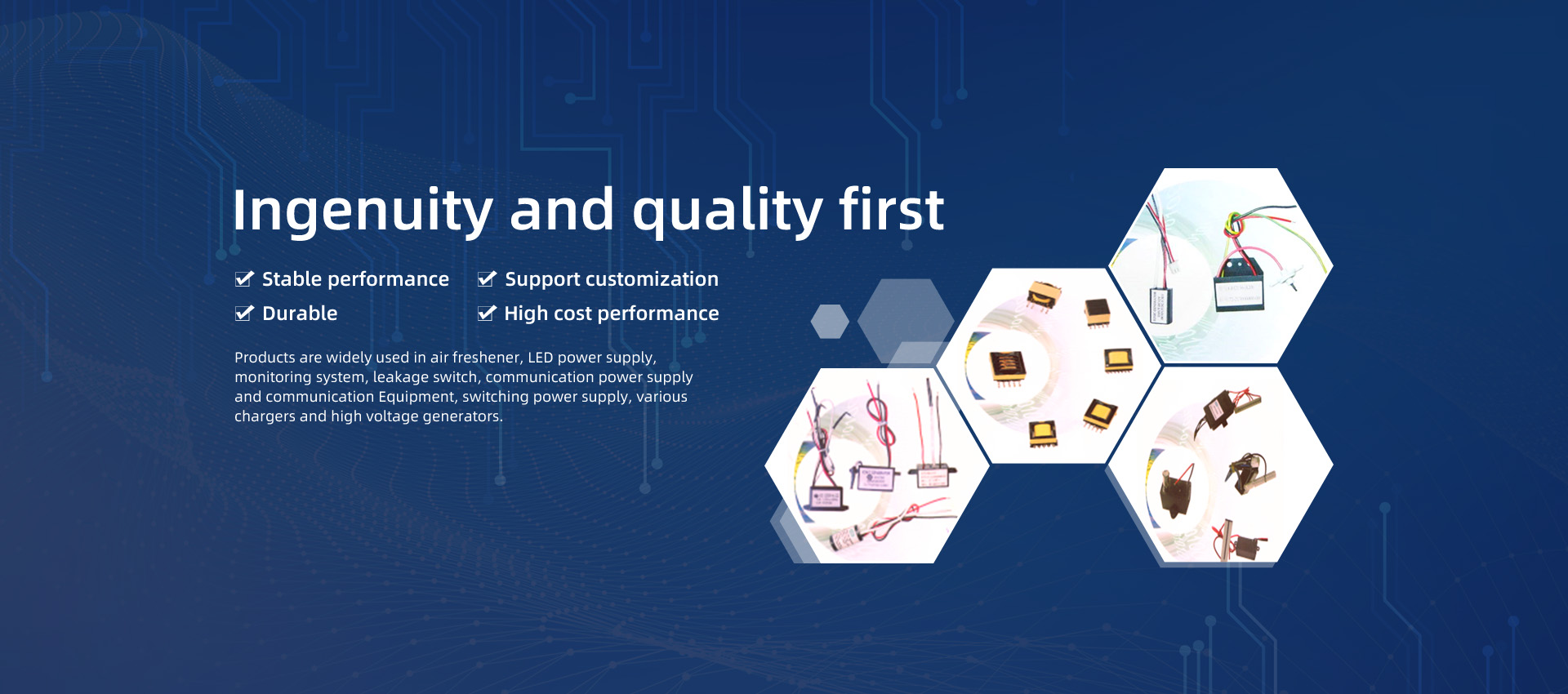 Ingenuity and quality first

Stable performance

Support customization

Durable

High cost performance

Products are widely used in air freshener, LED power supply, monitoring system, leakage switch, communication power supply and communication Equipment, switching power supply, various chargers and high voltage generators.